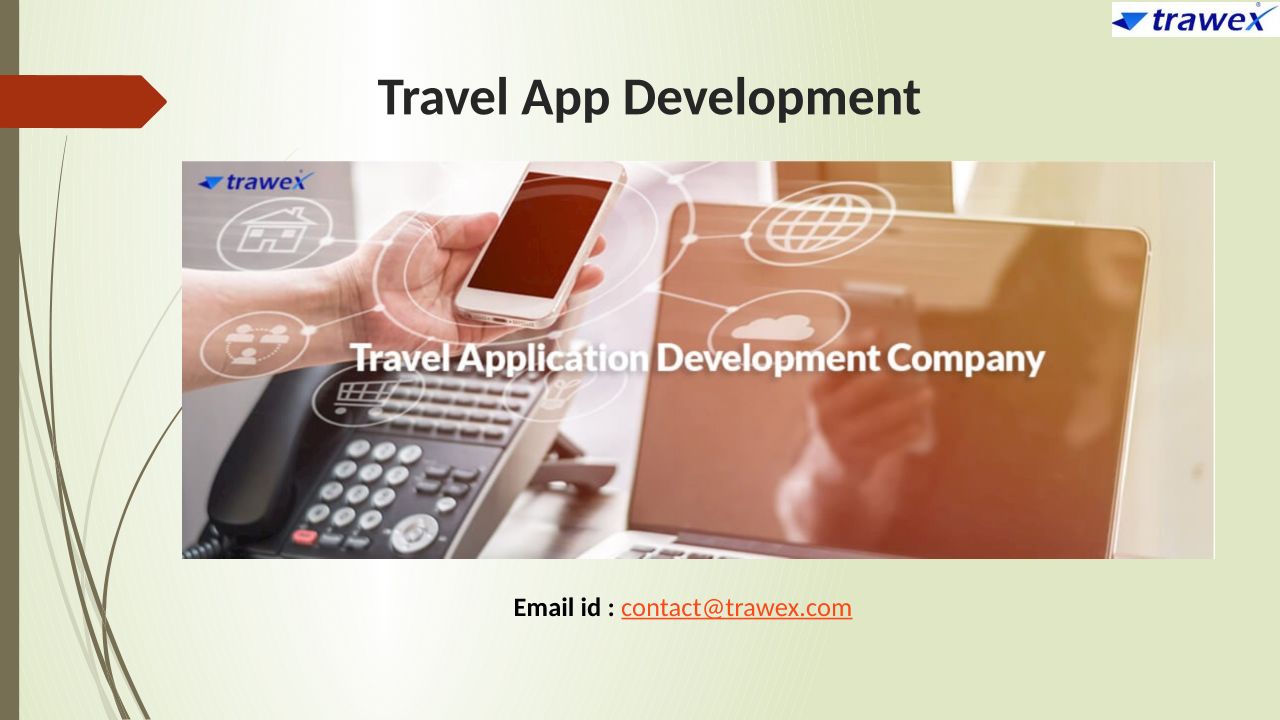 trawex

Travel App Development

trawex

Travel Application Development Company

Email id : contact@trawex.com